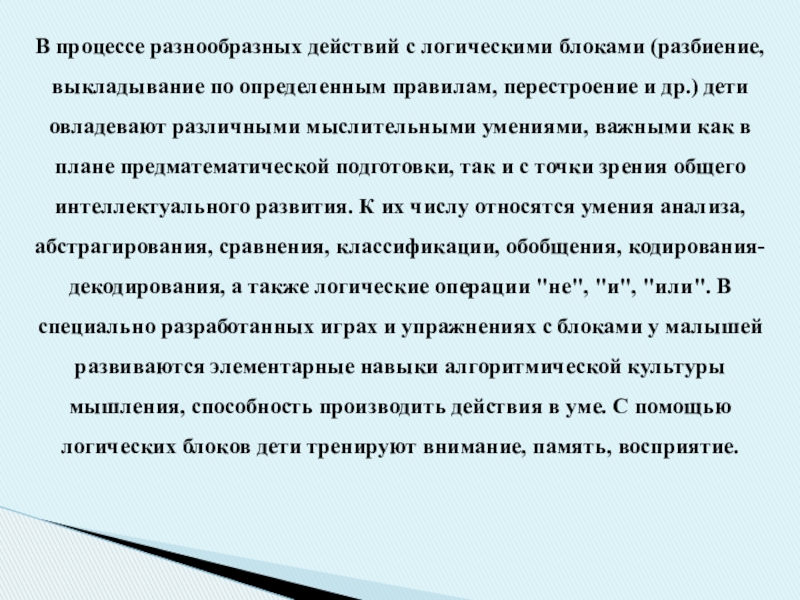 В процессе разнообразных действий с логическими блоками (разбиение, выкладывание по определенным правилам, перестроение и др.) дети овладевают различными мыслительными умениями, важными как в плане предматематической подготовки, так и с точки зрения общего интеллектуального развития. К их числу относятся умения анализа, абстрагирования, сравнения, классификации, обобщения, кодирования-декодирования, а также логические операции "не", "и", "или". В специально разработанных играх и упражнениях с блоками у малышей развиваются элементарные навыки алгоритмической культуры мышления, способность производить действия в уме. С помощью логических блоков дети тренируют внимание, память, восприятие.